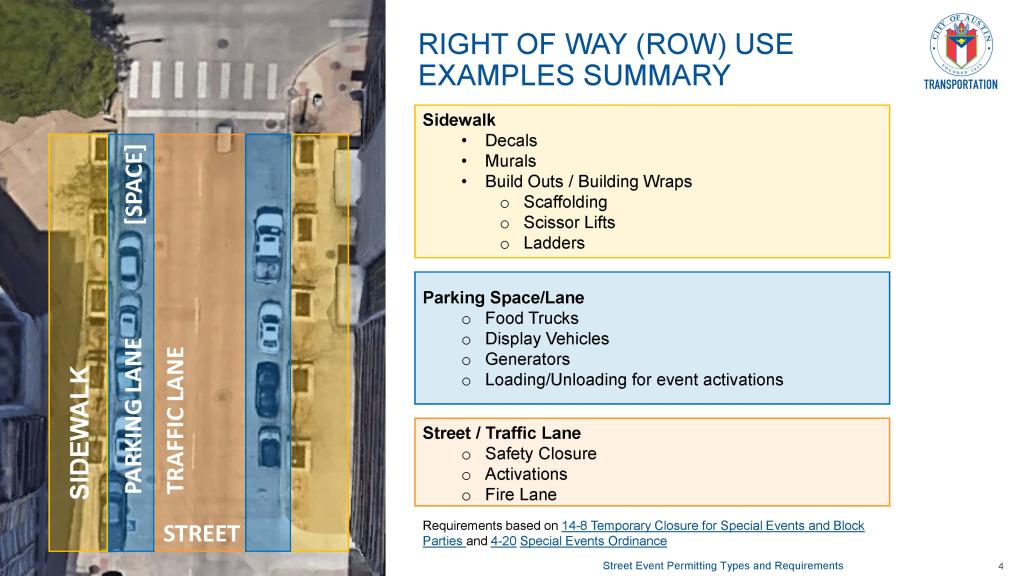 SIDEWALK

PARKING LANE

[SPACE]

TRAFFIC LANE

STREET

RIGHT OF WAY (ROW) USE EXAMPLES SUMMARY

CITY OF AUSTIN
FOUNDED 1839
TRANSPORTATION

Sidewalk
• Decals
• Murals
• Build Outs / Building Wraps
o Scaffolding
o Scissor Lifts
o Ladders

Parking Space/Lane
o Food Trucks
o Display Vehicles
o Generators
o Loading/Unloading for event activations

Street / Traffic Lane
o Safety Closure
o Activations
o Fire Lane

Requirements based on 14-8 Temporary Closure for Special Events and Block Parties and 4-20 Special Events Ordinance

Street Event Permitting Types and Requirements

4